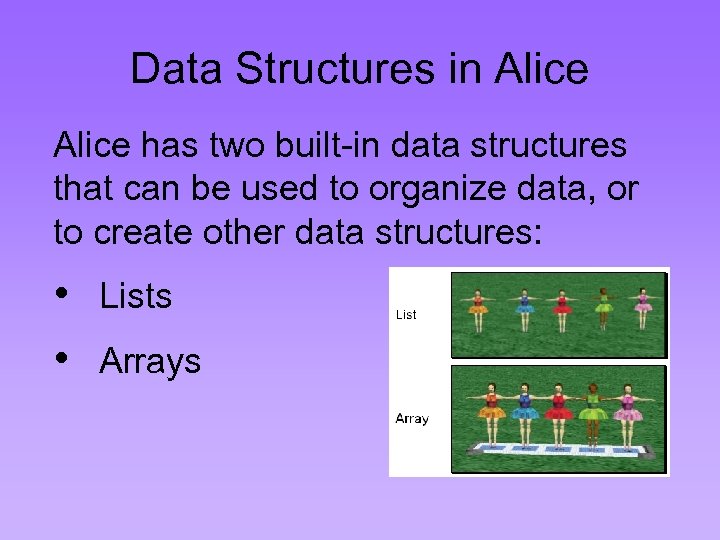 Data Structures in Alice

Alice has two built-in data structures that can be used to organize data, or to create other data structures:

• Lists

• Arrays

List

Array